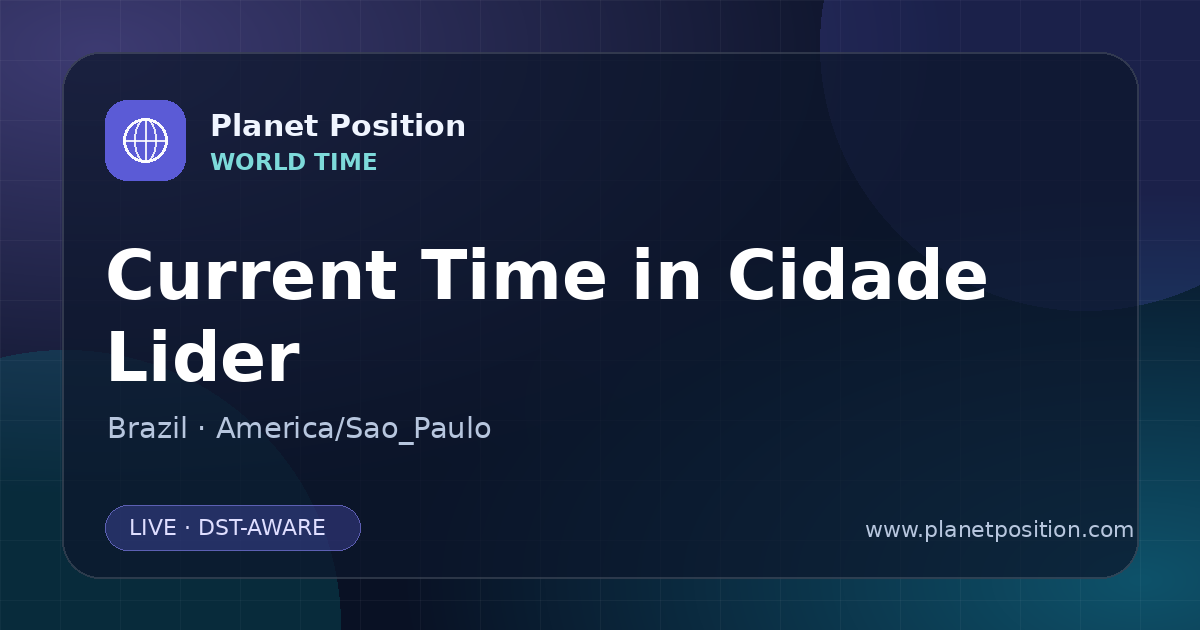 Planet Position
WORLD TIME

Current Time in Cidade Lider

Brazil · America/Sao_Paulo

LIVE · DST-AWARE

www.planetposition.com